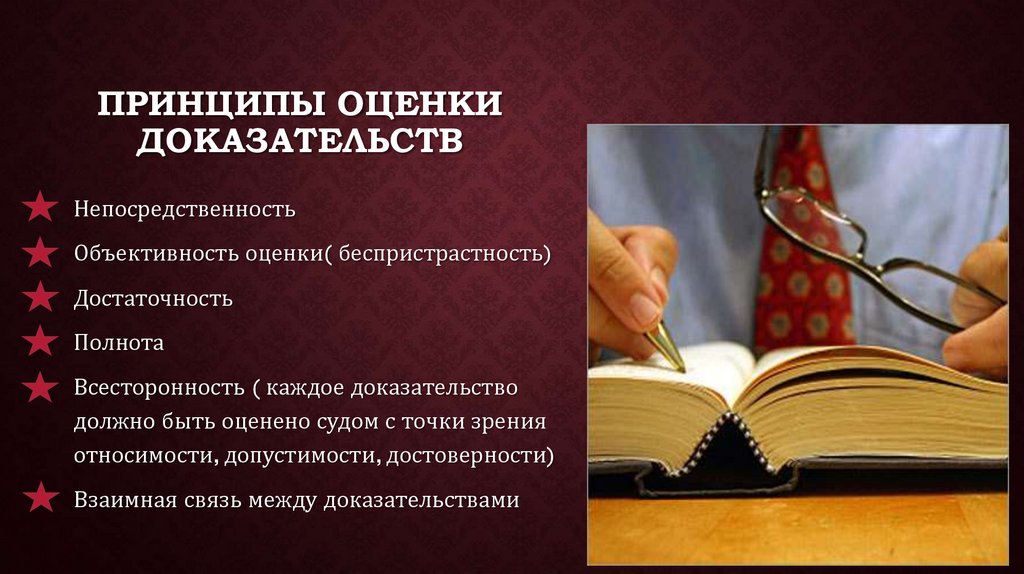 ПРИНЦИПЫ ОЦЕНКИ ДОКАЗАТЕЛЬСТВ

Непосредственность

Объективность оценки( беспристрастность)

Достаточность

Полнота

Всесторонность ( каждое доказательство должно быть оценено судом с точки зрения относимости, допустимости, достоверности)

Взаимная связь между доказательствами